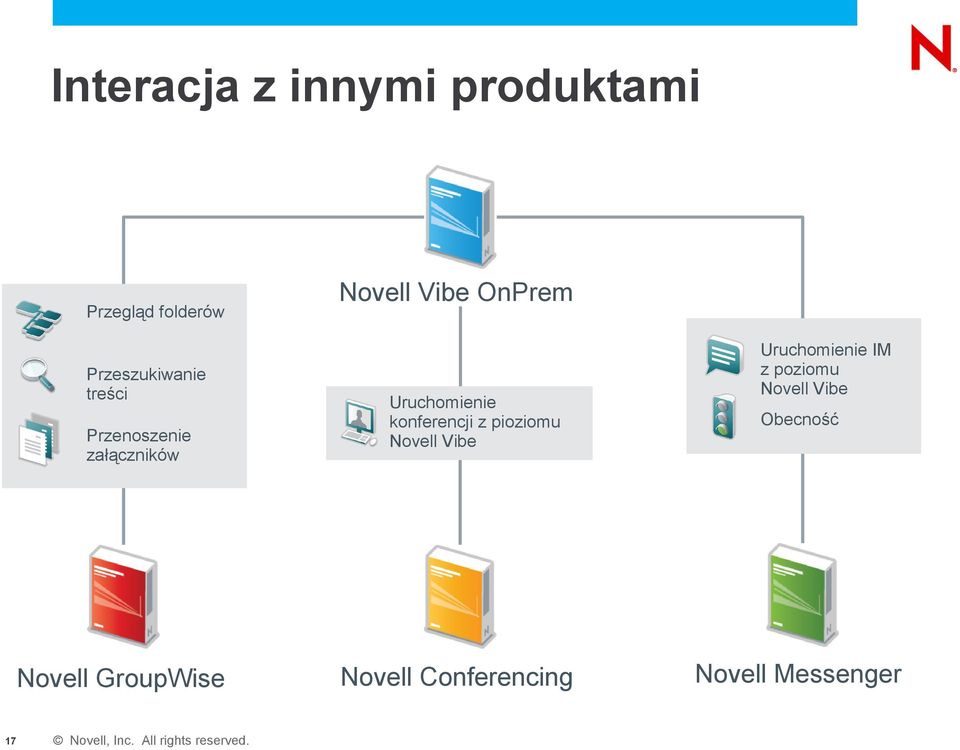 N

Interacja z innymi produktami

Novell Vibe OnPrem

Przegląd folderów

Przeszukiwanie treści

Przenoszenie załączników

Uruchomienie konferencji z pioziomu Novell Vibe

Uruchomienie IM z poziomu Novell Vibe

Obecność

Novell GroupWise

Novell Conferencing

Novell Messenger

17 © Novell, Inc. All rights reserved.